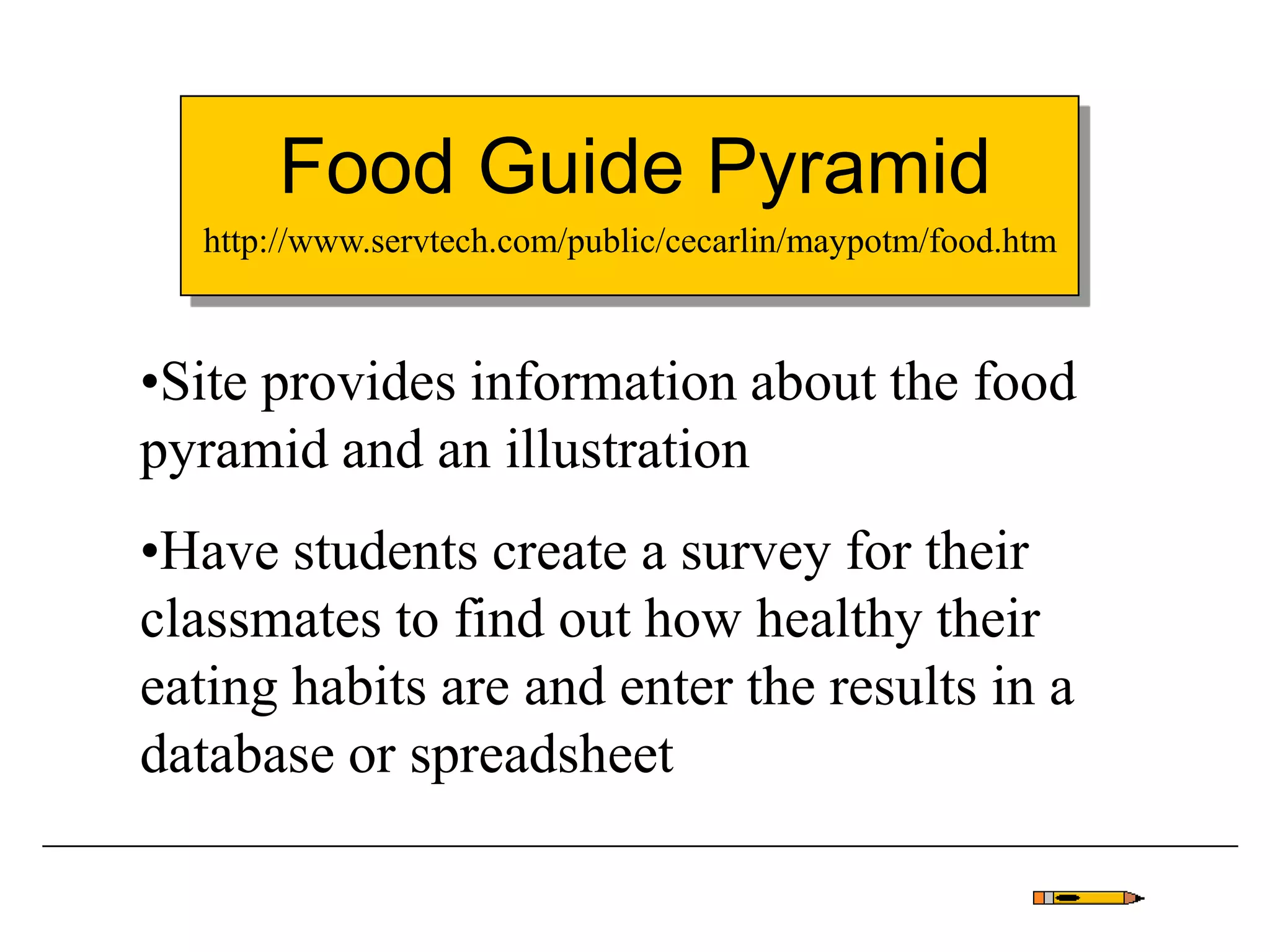 Food Guide Pyramid

http://www.servtech.com/public/cecarlin/maypotm/food.htm

•Site provides information about the food pyramid and an illustration

•Have students create a survey for their classmates to find out how healthy their eating habits are and enter the results in a database or spreadsheet